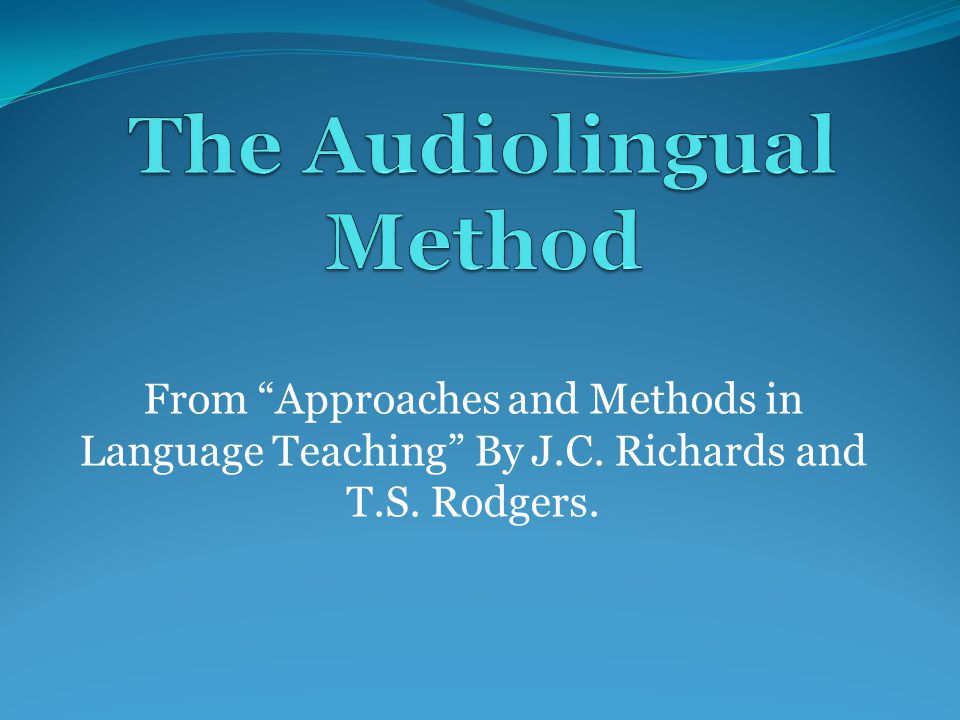 The Audiolingual Method

From “Approaches and Methods in Language Teaching” By J.C. Richards and T.S. Rodgers.